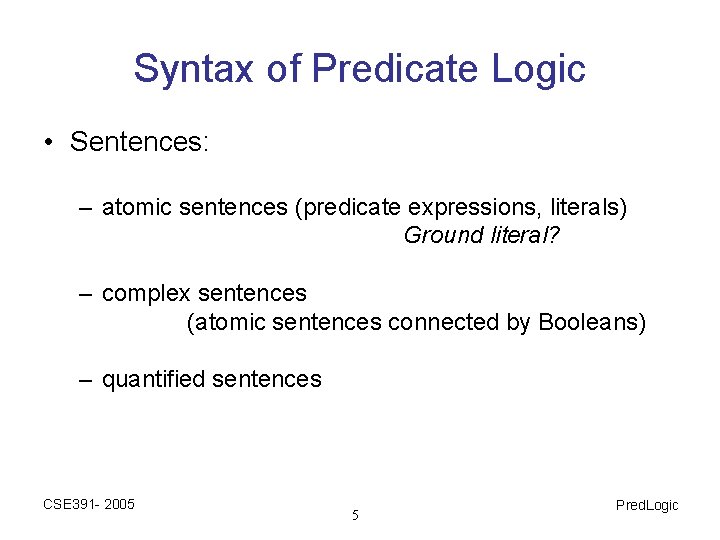 Syntax of Predicate Logic

• Sentences:

– atomic sentences (predicate expressions, literals)
Ground literal?

– complex sentences
(atomic sentences connected by Booleans)

– quantified sentences

CSE391- 2005

5

PredLogic